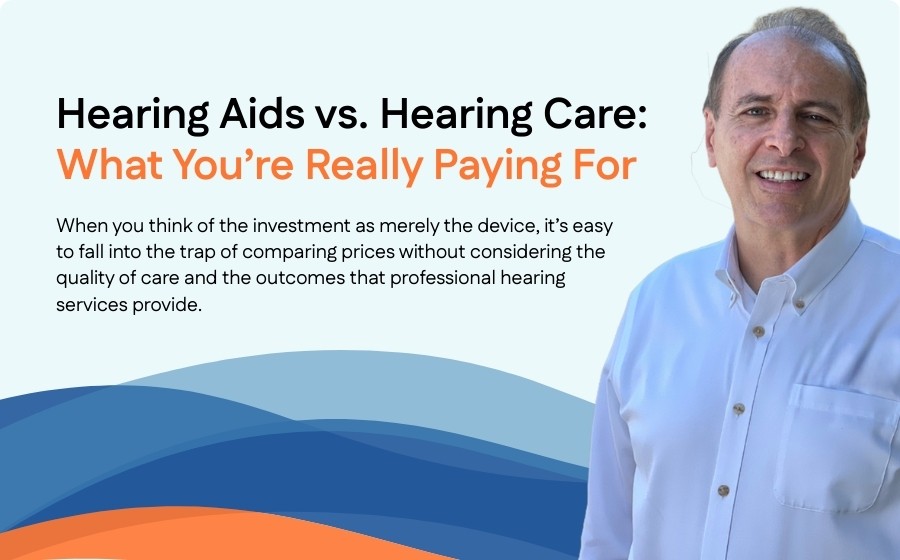 Hearing Aids vs. Hearing Care:
What You’re Really Paying For

When you think of the investment as merely the device, it’s easy to fall into the trap of comparing prices without considering the quality of care and the outcomes that professional hearing services provide.